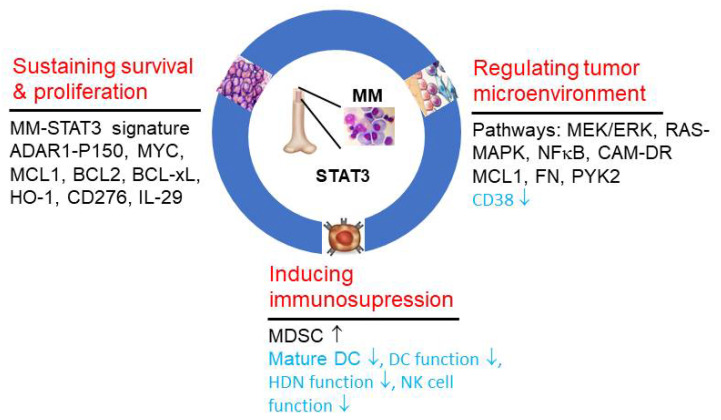 Sustaining survival & proliferation

MM-STAT3 signature
ADAR1-P150, MYC, MCL1, BCL2, BCL-xL, HO-1, CD276, IL-29

MM

STAT3

Regulating tumor microenvironment

Pathways: MEK/ERK, RAS-MAPK, NFκB, CAM-DR
MCL1, FN, PYK2
CD38 ↓

Inducing immunosupression

MDSC ↑
Mature DC ↓, DC function ↓, HDN function ↓, NK cell function ↓